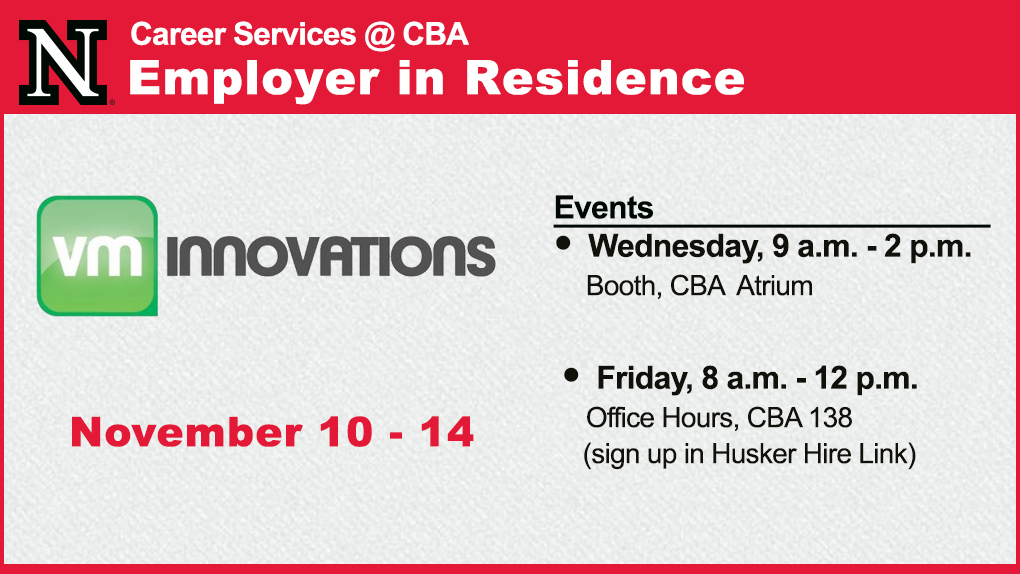 N

Career Services @ CBA

Employer in Residence

vm INNOVATIONS

November 10 - 14

Events

• Wednesday, 9 a.m. - 2 p.m.
Booth, CBA Atrium

• Friday, 8 a.m. - 12 p.m.
Office Hours, CBA 138
(sign up in Husker Hire Link)